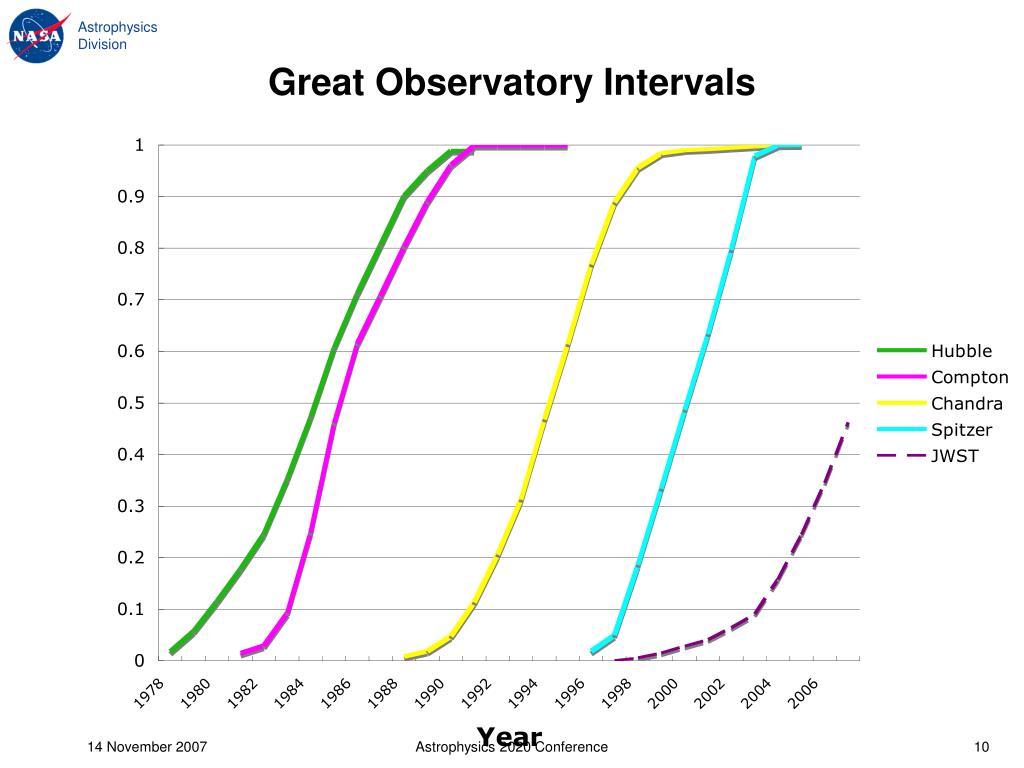 NASA Astrophysics Division

Great Observatory Intervals

1
0.9
0.8
0.7
0.6
0.5
0.4
0.3
0.2
0.1
0

1978 1980 1982 1984 1986 1988 1990 1992 1994 1996 1998 2000 2002 2004 2006

Year

Hubble
Compton
Chandra
Spitzer
JWST

14 November 2007 Astrophysics 2020 Conference 10